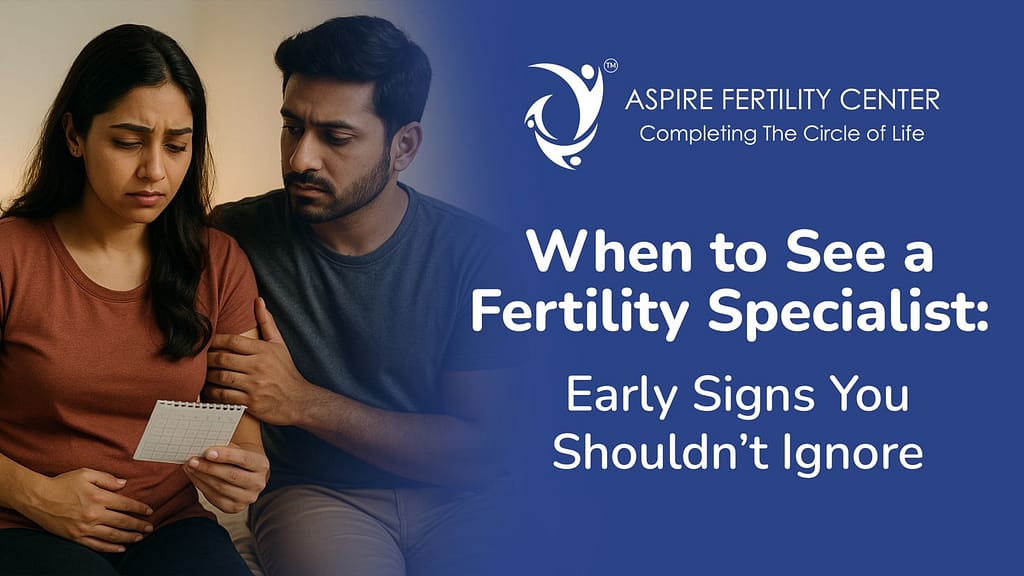 TM
ASPIRE FERTILITY CENTER
Completing The Circle of Life

When to See a Fertility Specialist:

Early Signs You Shouldn't Ignore